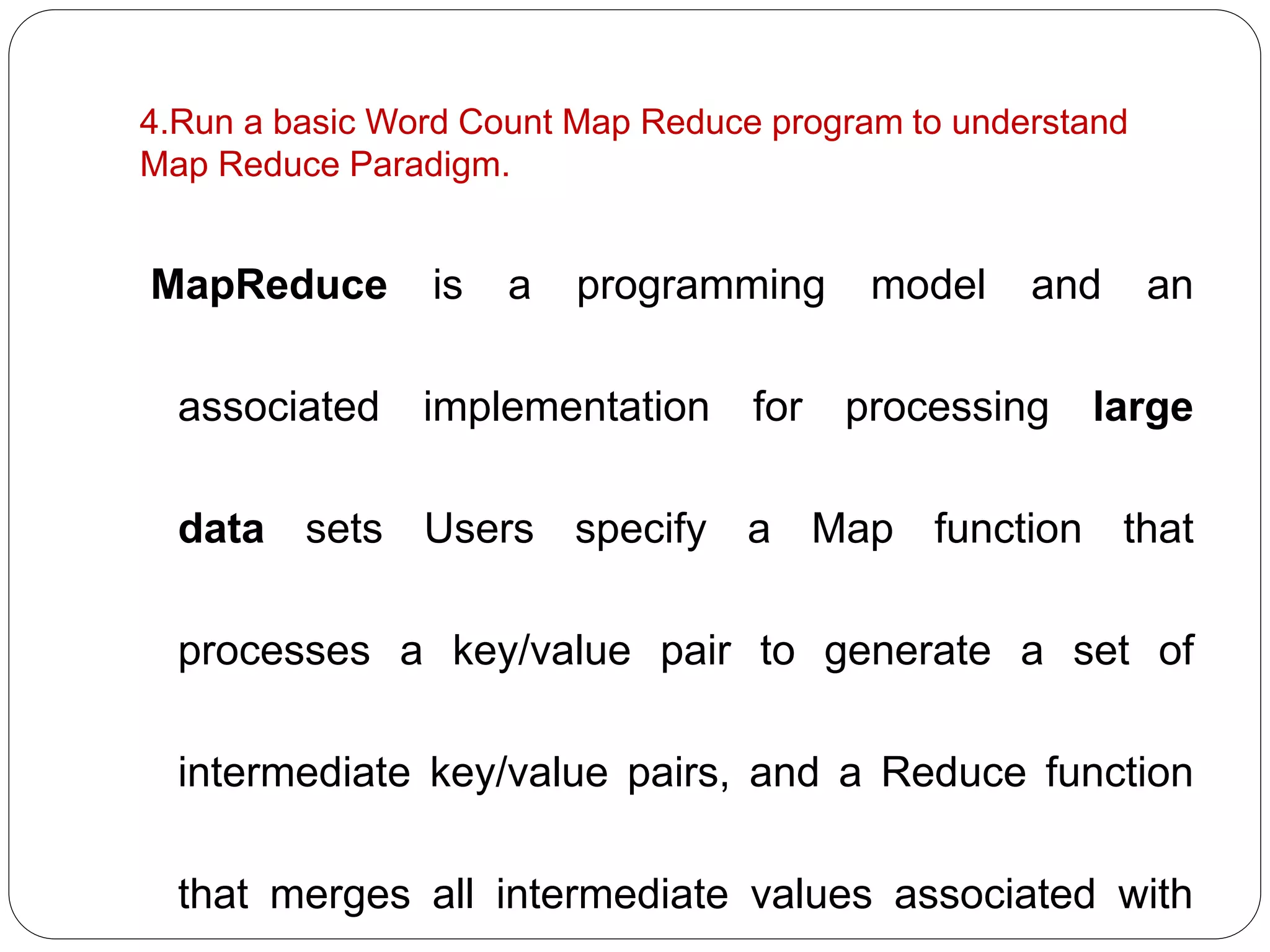 4.Run a basic Word Count Map Reduce program to understand Map Reduce Paradigm.

MapReduce is a programming model and an associated implementation for processing large data sets Users specify a Map function that processes a key/value pair to generate a set of intermediate key/value pairs, and a Reduce function that merges all intermediate values associated with